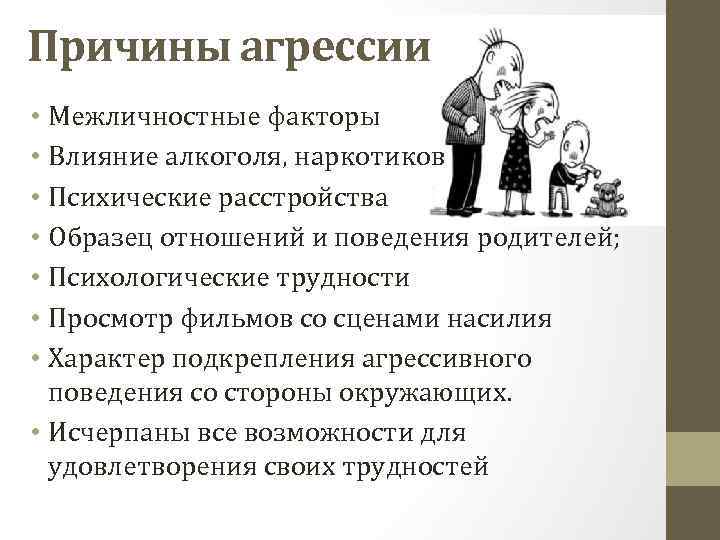 Причины агрессии

• Межличностные факторы
• Влияние алкоголя, наркотиков
• Психические расстройства
• Образец отношений и поведения родителей;
• Психологические трудности
• Просмотр фильмов со сценами насилия
• Характер подкрепления агрессивного поведения со стороны окружающих.
• Исчерпаны все возможности для удовлетворения своих трудностей